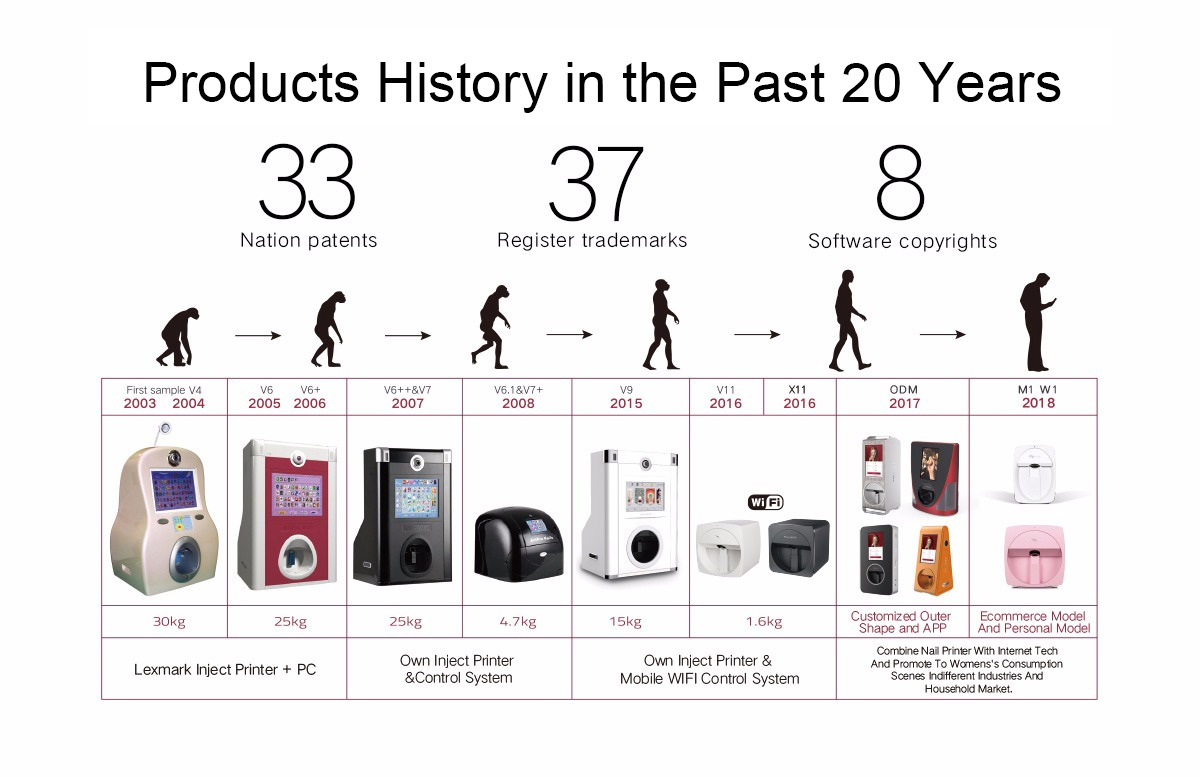 Products History in the Past 20 Years

33
Nation patents

37
Register trademarks

8
Software copyrights

| First sample V4 2003 2004 | V6 V6+ 2005 2006 | V6++&V7 2007 | V6.1&V7+ 2008 | V9 2015 | V11 2016 | X11 2016 | ODM 2017 | M1 W1 2018 |
|---|---|---|---|---|---|---|---|---|
| | | | | | WiFi | | | |
| 30kg | 25kg | 25kg | 4.7kg | 15kg | 1.6kg | | Customized Outer Shape and APP | Ecommerce Model And Personal Model |
| Lexmark Inject Printer + PC | | Own Inject Printer &Control System | | Own Inject Printer & Mobile WIFI Control System | | | Combine Nail Printer With Internet Tech And Promote To Womens's Consumption Scenes Indifferent Industries And Household Market. | |